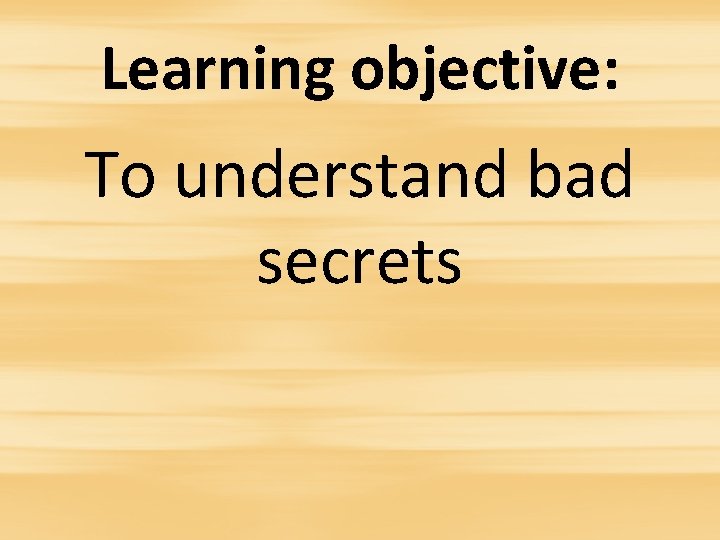 Learning objective:

To understand bad secrets